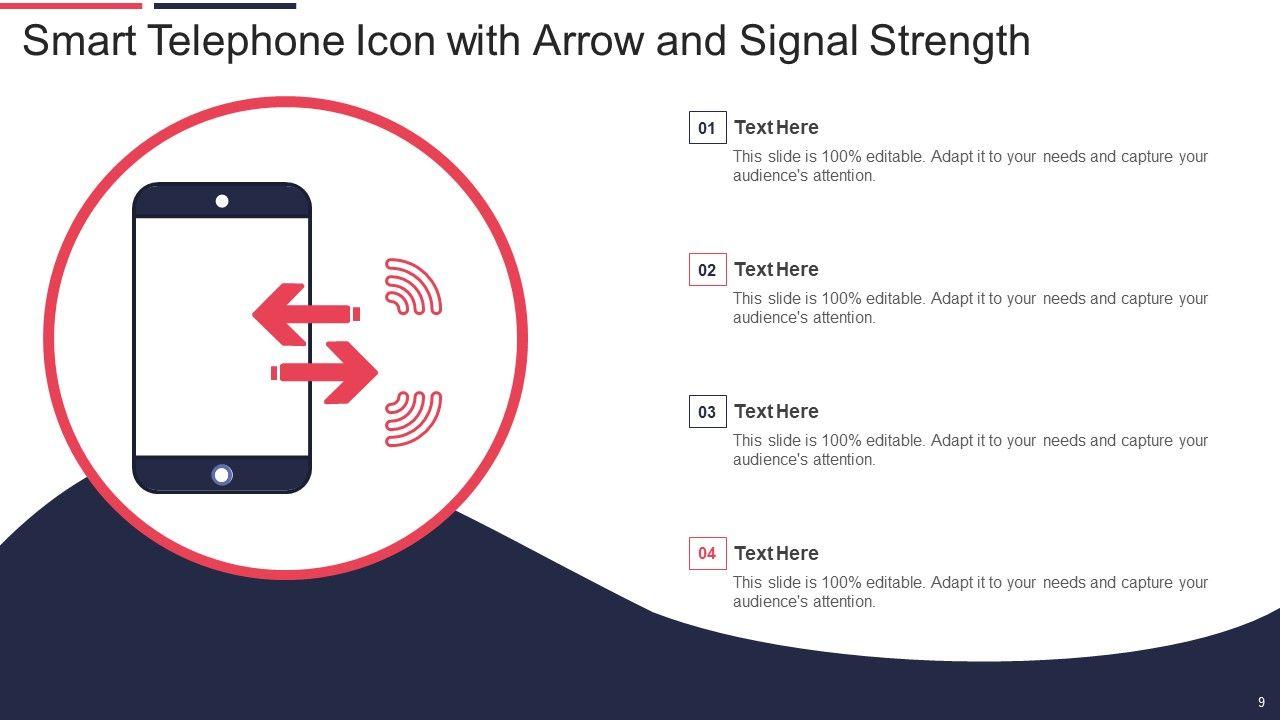 Smart Telephone Icon with Arrow and Signal Strength

01 Text Here
This slide is 100% editable. Adapt it to your needs and capture your audience's attention.

02 Text Here
This slide is 100% editable. Adapt it to your needs and capture your audience's attention.

03 Text Here
This slide is 100% editable. Adapt it to your needs and capture your audience's attention.

04 Text Here
This slide is 100% editable. Adapt it to your needs and capture your audience's attention.

9